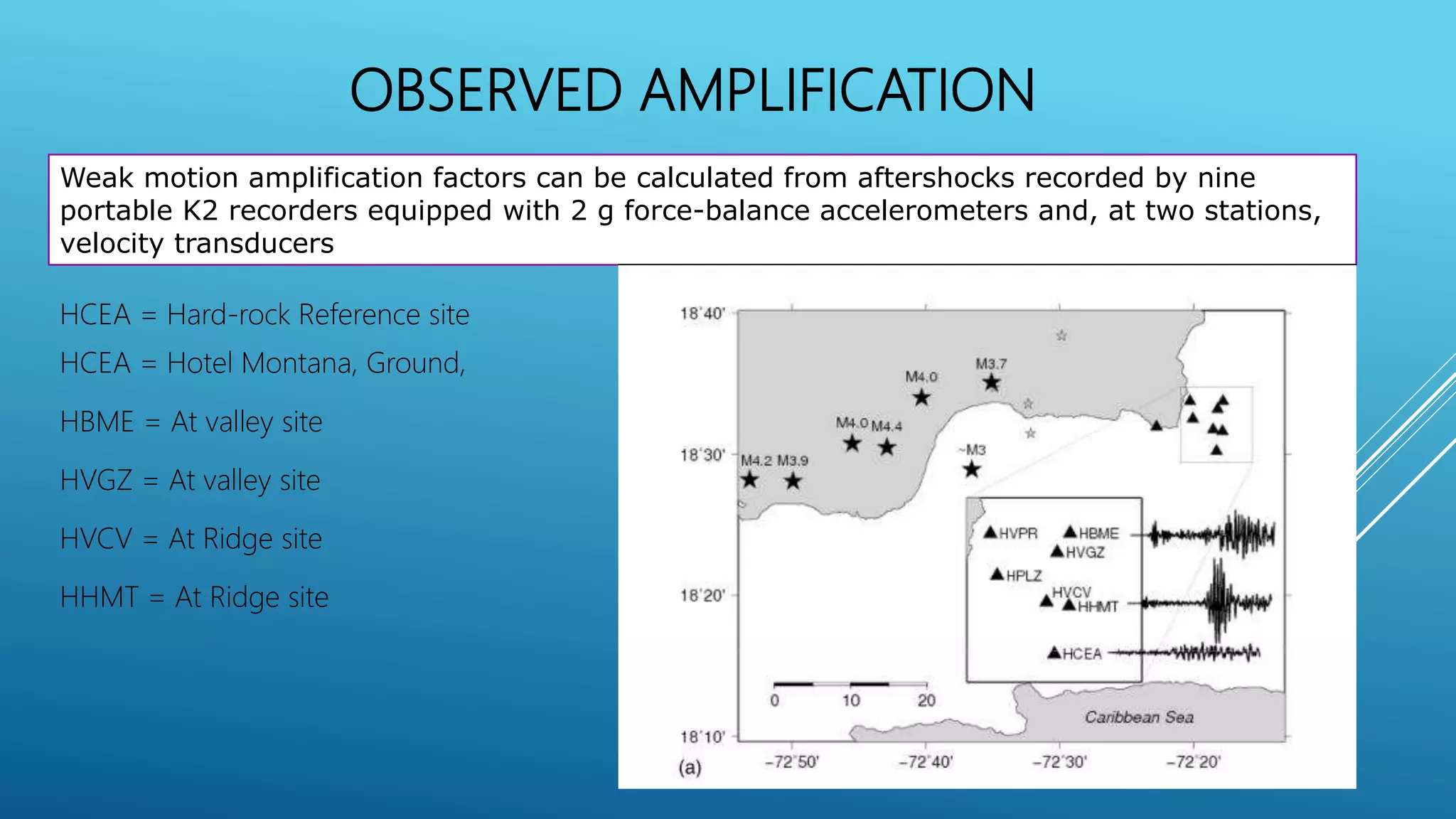 OBSERVED AMPLIFICATION

Weak motion amplification factors can be calculated from aftershocks recorded by nine portable K2 recorders equipped with 2 g force-balance accelerometers and, at two stations, velocity transducers

HCEA = Hard-rock Reference site

HCEA = Hotel Montana, Ground,

HBME = At valley site

HVGZ = At valley site

HVCV = At Ridge site

HHMT = At Ridge site

18°40'
18°30'
18°20'
18°10'
M4.0
M3.7
M4.0 M4.4
M4.2 M3.9
~M3
HVPR
HBME
HVGZ
HPLZ
HVCV
HHMT
HCEA
0
10
20
Caribbean Sea
(a)
−72°50'
−72°40'
−72°30'
−72°20'